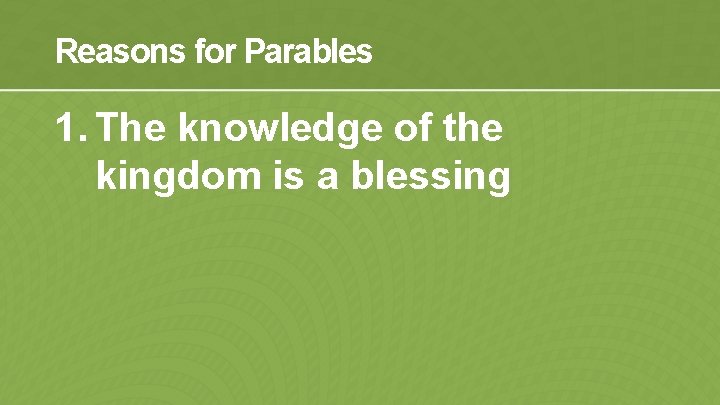 Reasons for Parables

1. The knowledge of the kingdom is a blessing